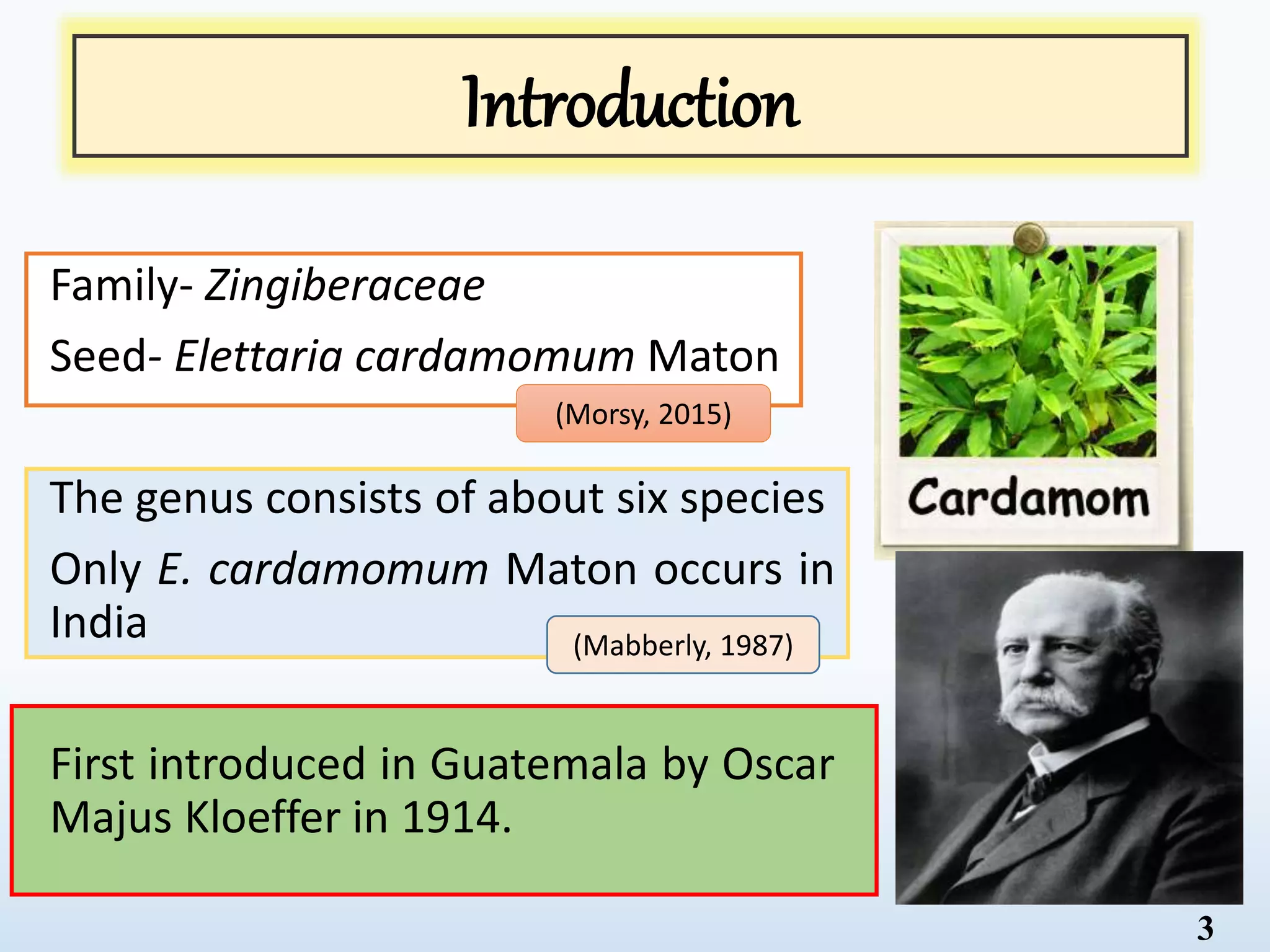 Introduction

Family- Zingiberaceae

Seed- Elettaria cardamomum Maton

(Morsy, 2015)

The genus consists of about six species

Only E. cardamomum Maton occurs in India

(Mabberly, 1987)

First introduced in Guatemala by Oscar Majus Kloeffer in 1914.

Cardamom

3